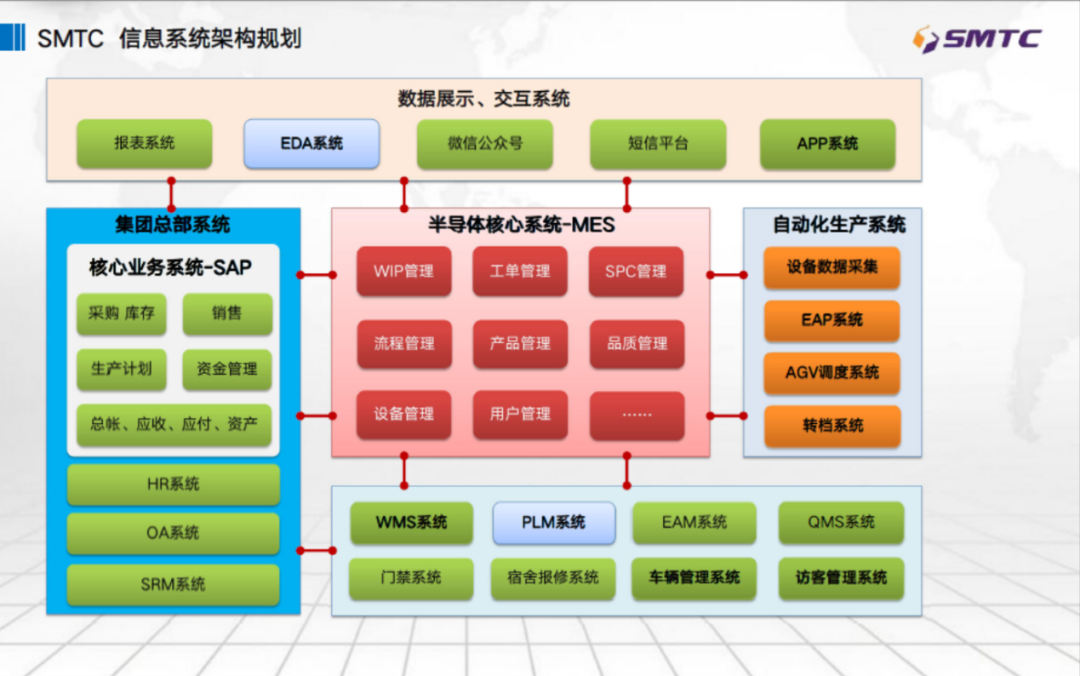 SMTC 信息系统架构规划

SMTC

数据展示、交互系统

报表系统

EDA系统

微信公众号

短信平台

APP系统

集团总部系统

核心业务系统-SAP

采购 库存

销售

生产计划

资金管理

总帐、应收、应付、资产

HR系统

OA系统

SRM系统

半导体核心系统-MES

WIP管理

工单管理

SPC管理

流程管理

产品管理

品质管理

设备管理

用户管理

……

自动化生产系统

设备数据采集

EAP系统

AGV调度系统

转档系统

WMS系统

PLM系统

EAM系统

QMS系统

门禁系统

宿舍报修系统

车辆管理系统

访客管理系统